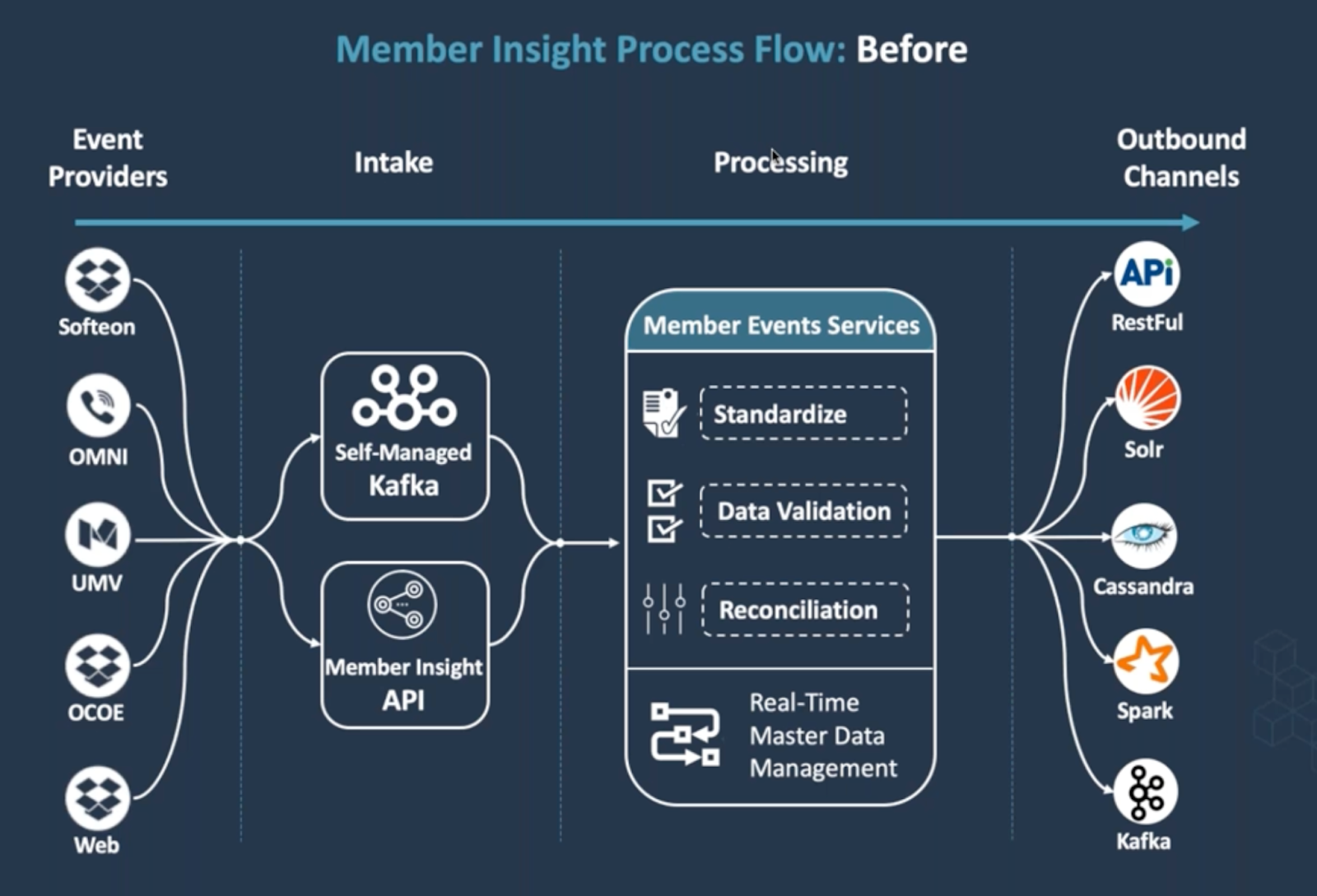 Member Insight Process Flow: Before

Event Providers

Intake

Processing

Outbound Channels

Softeon

OMNI

UMV

OCOE

Web

Self-Managed Kafka

Member Insight API

Member Events Services

Standardize

Data Validation

Reconciliation

Real-Time Master Data Management

APi

RestFul

Solr

Cassandra

Spark

Kafka